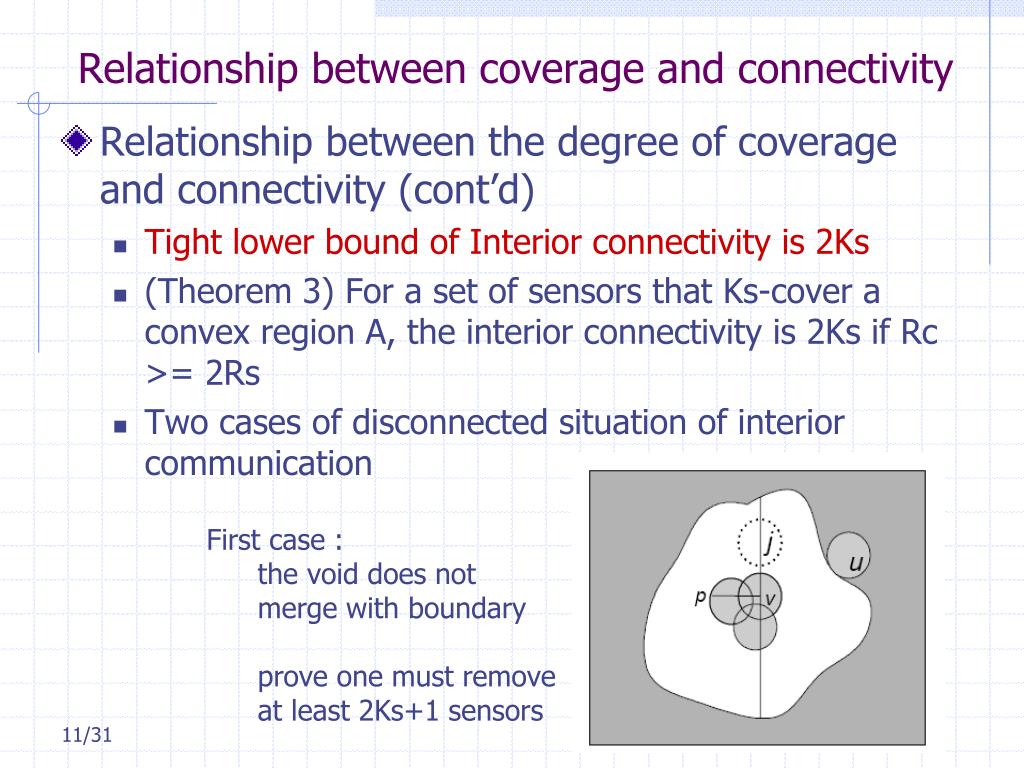 Relationship between coverage and connectivity

Relationship between the degree of coverage and connectivity (cont'd)

Tight lower bound of Interior connectivity is 2Ks

(Theorem 3) For a set of sensors that Ks-cover a convex region A, the interior connectivity is 2Ks if Rc >= 2Rs

Two cases of disconnected situation of interior communication

First case :
the void does not merge with boundary

prove one must remove at least 2Ks+1 sensors

j
u
p
v

11/31